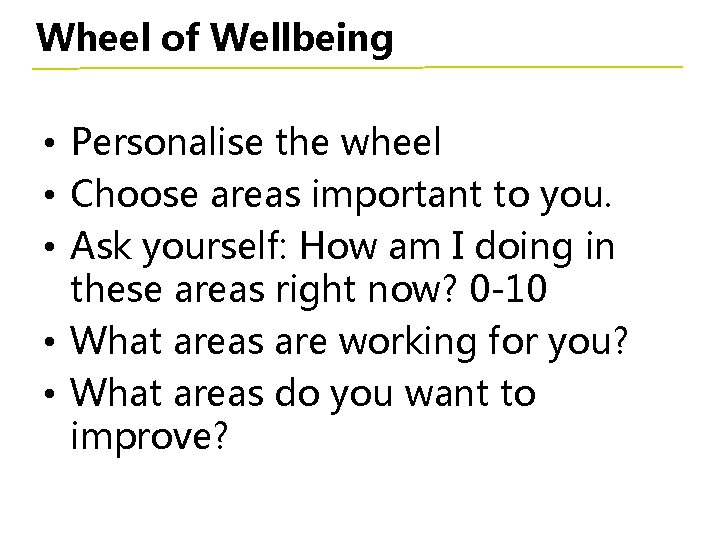 Wheel of Wellbeing

• Personalise the wheel
• Choose areas important to you.
• Ask yourself: How am I doing in these areas right now? 0-10
• What areas are working for you?
• What areas do you want to improve?